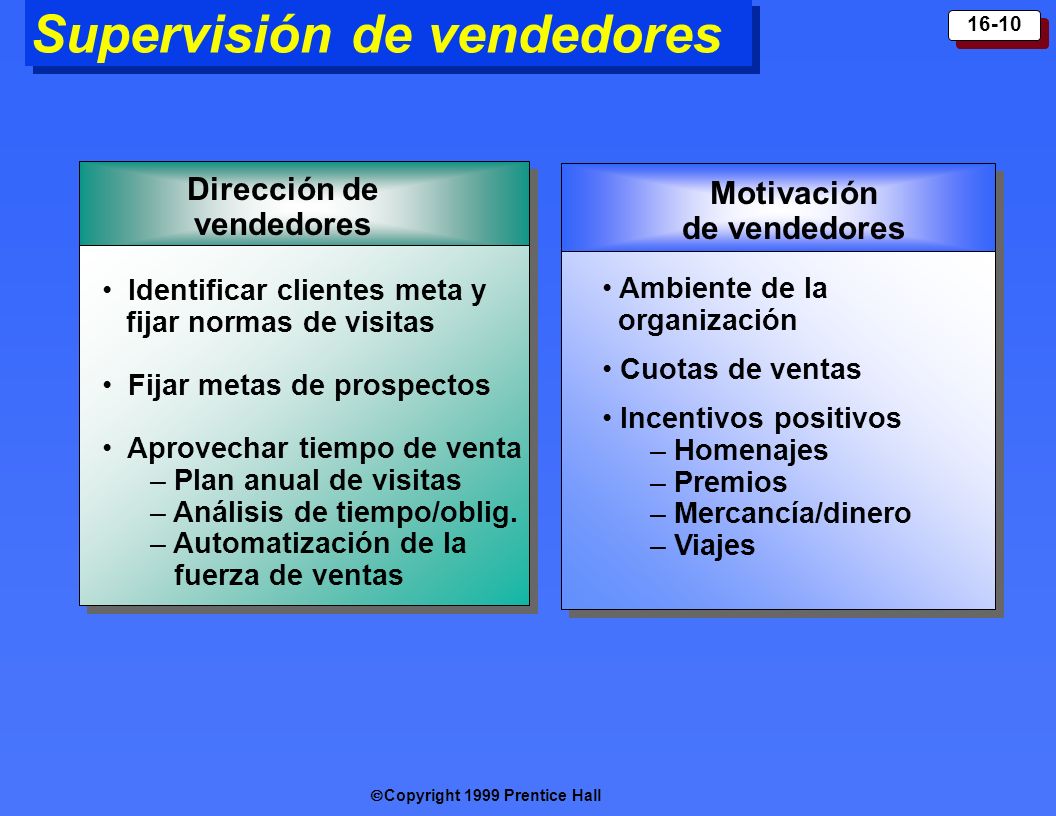 Supervisión de vendedores

16-10

Dirección de vendedores

• Identificar clientes meta y fijar normas de visitas

• Fijar metas de prospectos

• Aprovechar tiempo de venta
– Plan anual de visitas
– Análisis de tiempo/oblig.
– Automatización de la fuerza de ventas

Motivación de vendedores

• Ambiente de la organización

• Cuotas de ventas

• Incentivos positivos
– Homenajes
– Premios
– Mercancía/dinero
– Viajes

©Copyright 1999 Prentice Hall